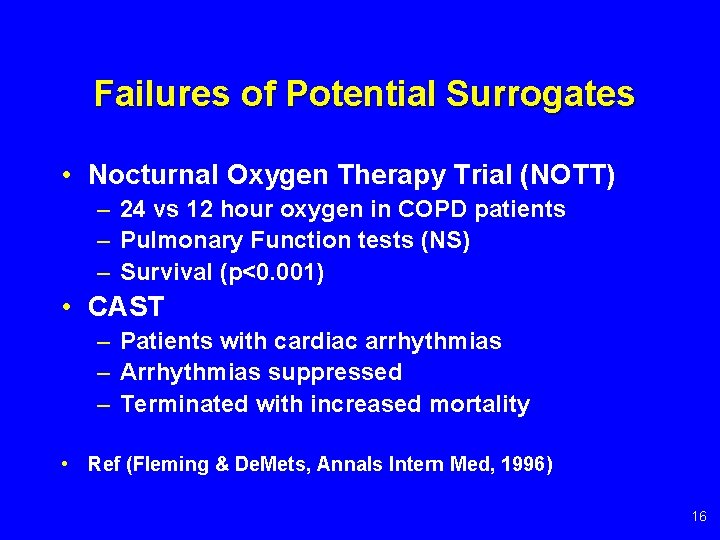 Failures of Potential Surrogates

• Nocturnal Oxygen Therapy Trial (NOTT)
– 24 vs 12 hour oxygen in COPD patients
– Pulmonary Function tests (NS)
– Survival (p<0.001)

• CAST
– Patients with cardiac arrhythmias
– Arrhythmias suppressed
– Terminated with increased mortality

• Ref (Fleming & DeMets, Annals Intern Med, 1996)

16